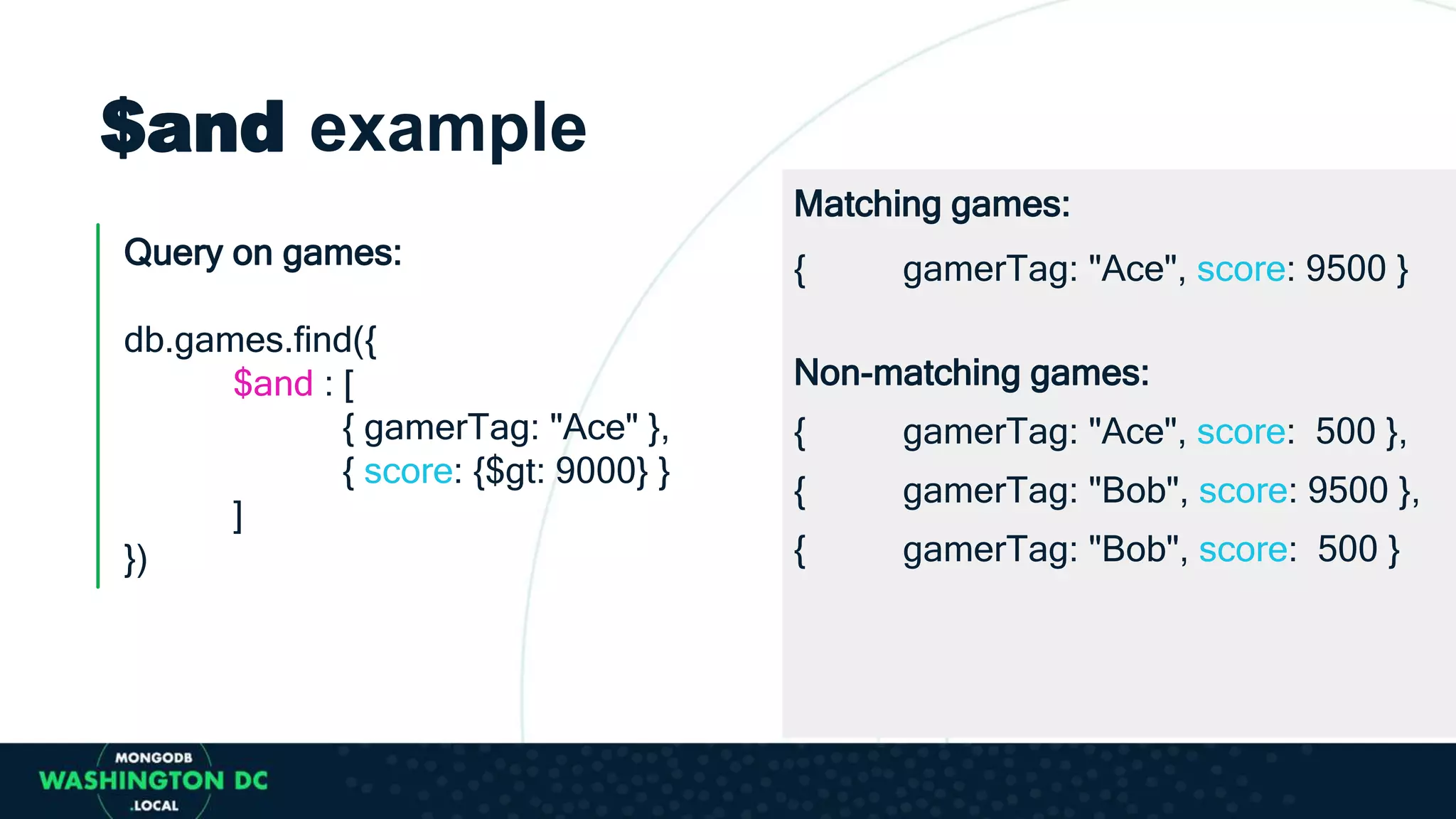 $and example

Query on games:

db.games.find({
$and : [
{ gamerTag: "Ace" },
{ score: {$gt: 9000} }
]
})

Matching games:

{ gamerTag: "Ace", score: 9500 }

Non-matching games:

{ gamerTag: "Ace", score: 500 },
{ gamerTag: "Bob", score: 9500 },
{ gamerTag: "Bob", score: 500 }

MONGODB
WASHINGTON DC
.LOCAL